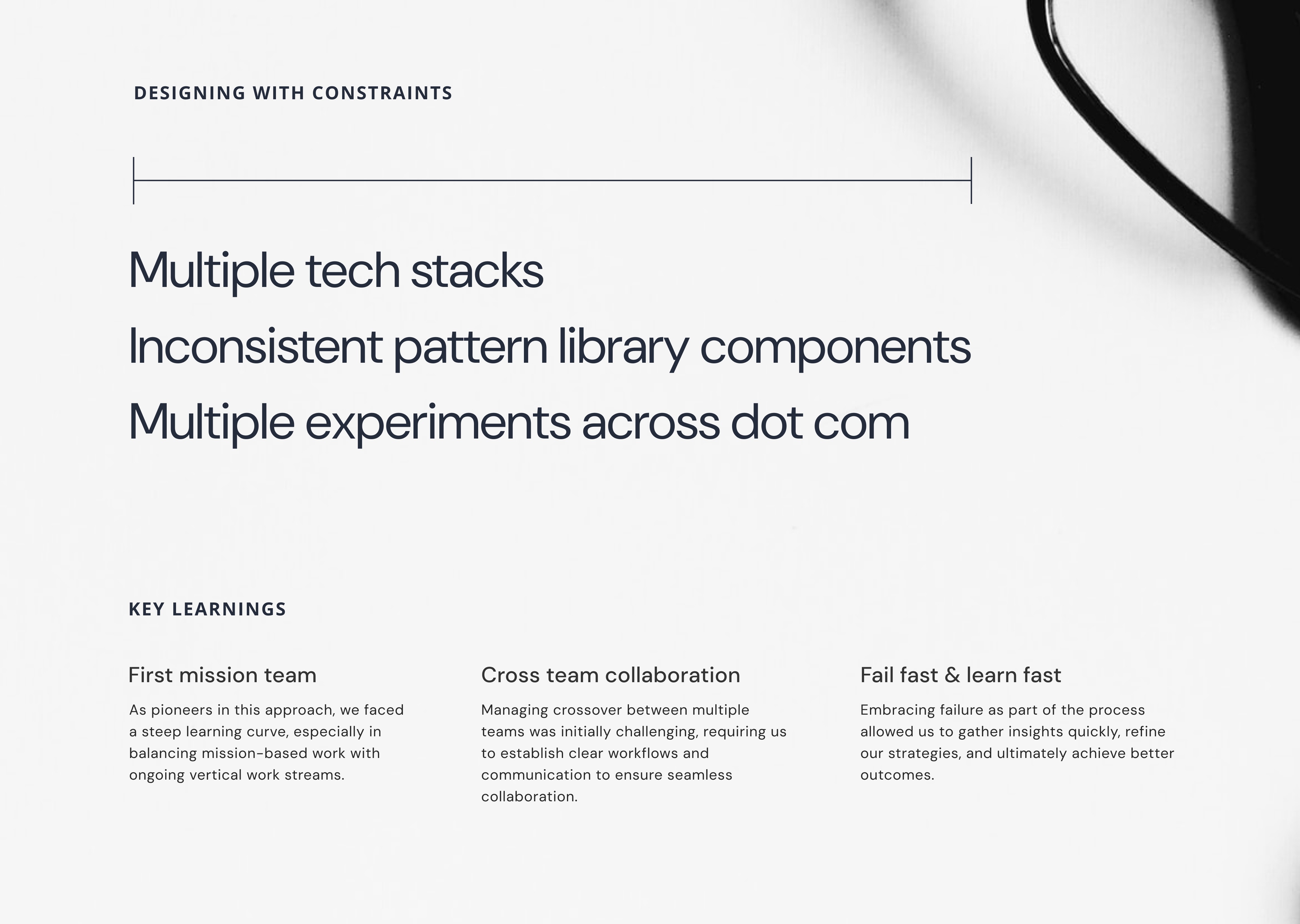 DESIGNING WITH CONSTRAINTS

Multiple tech stacks

Inconsistent pattern library components

Multiple experiments across dot com

KEY LEARNINGS

First mission team

As pioneers in this approach, we faced a steep learning curve, especially in balancing mission-based work with ongoing vertical work streams.

Cross team collaboration

Managing crossover between multiple teams was initially challenging, requiring us to establish clear workflows and communication to ensure seamless collaboration.

Fail fast & learn fast

Embracing failure as part of the process allowed us to gather insights quickly, refine our strategies, and ultimately achieve better outcomes.